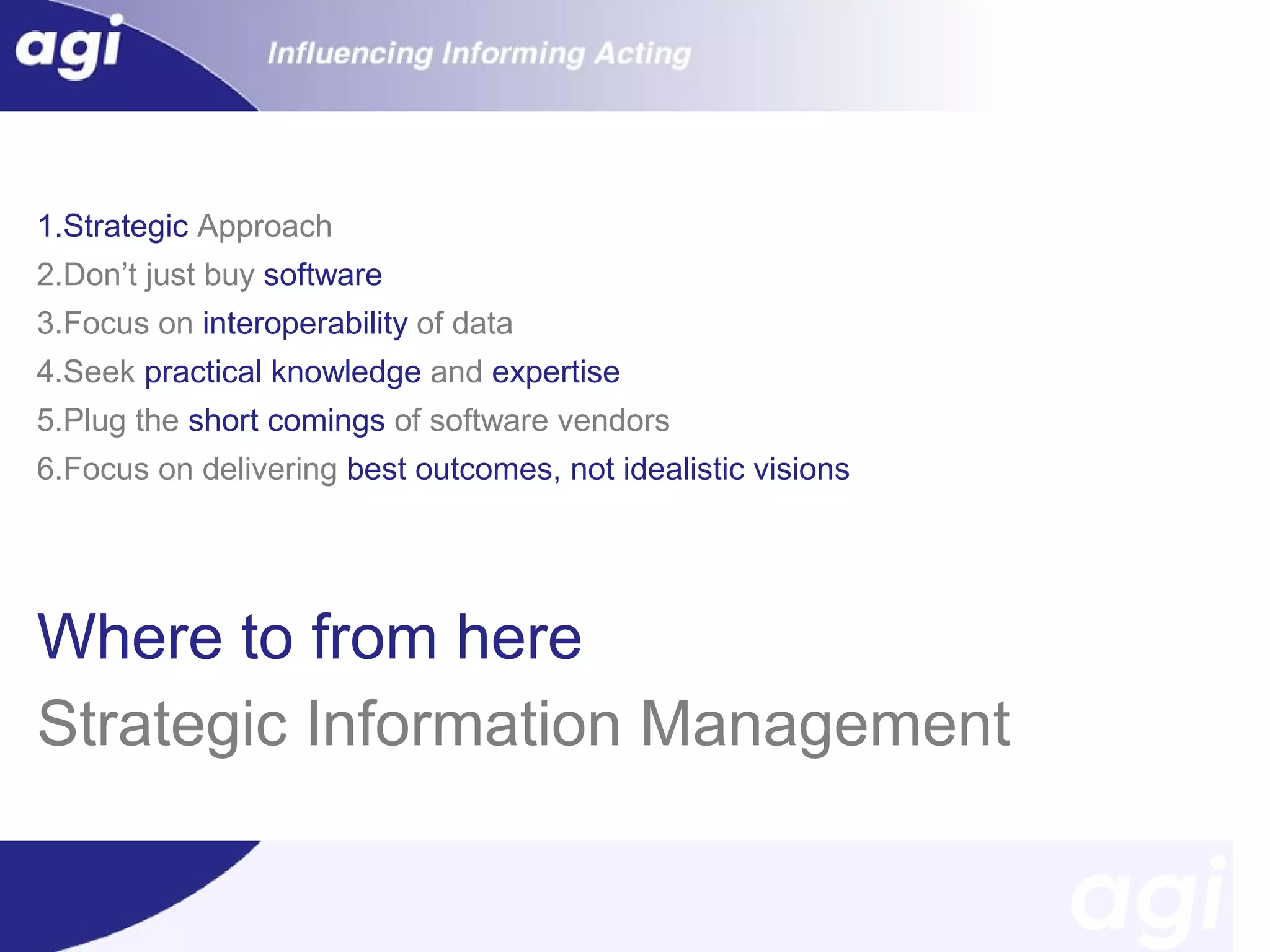 agi

Influencing Informing Acting

1.Strategic Approach
2.Don’t just buy software
3.Focus on interoperability of data
4.Seek practical knowledge and expertise
5.Plug the short comings of software vendors
6.Focus on delivering best outcomes, not idealistic visions

Where to from here
Strategic Information Management

agi